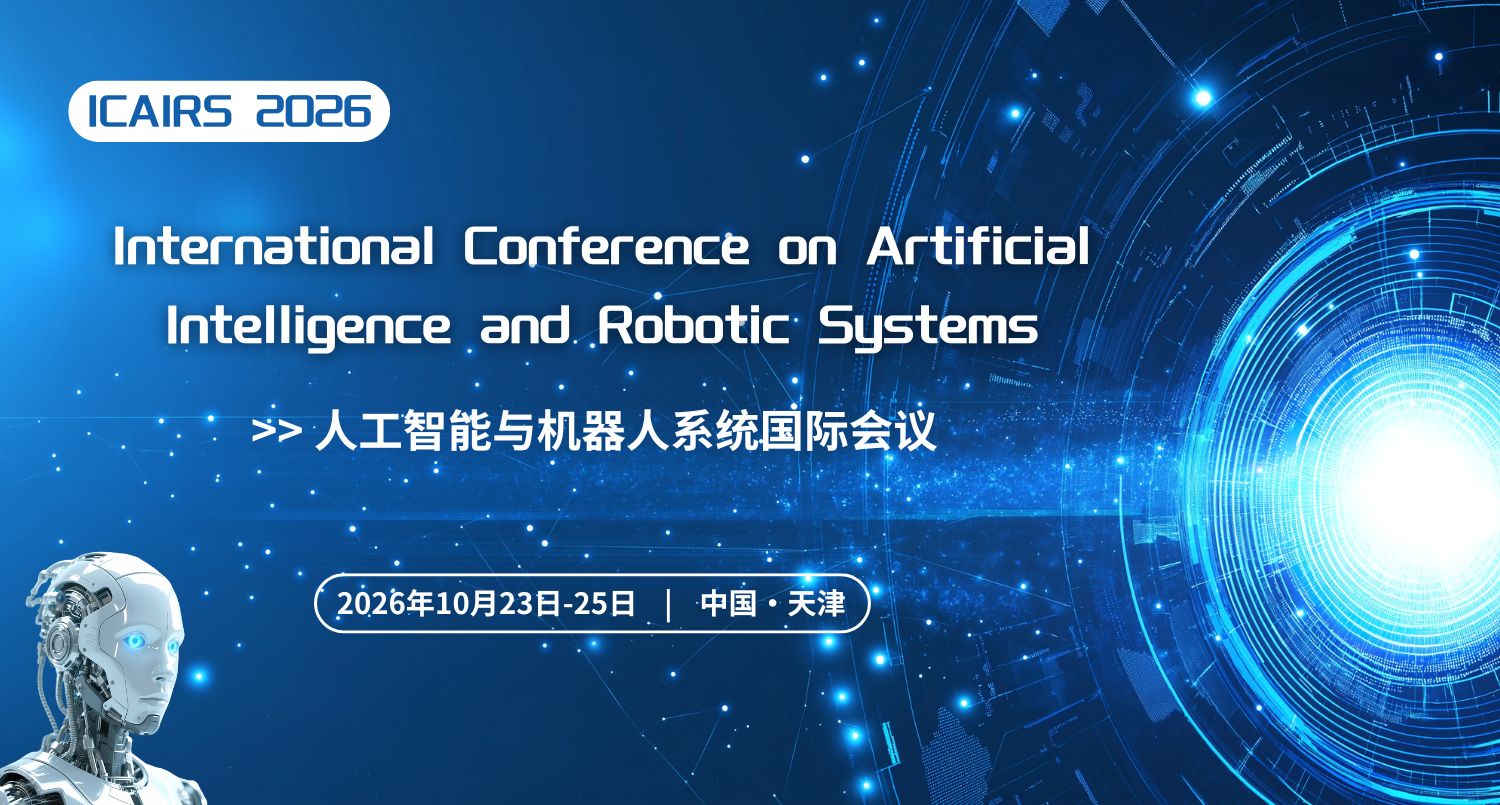 ICAIRS 2026

International Conference on Artificial Intelligence and Robotic Systems

>> 人工智能与机器人系统国际会议

2026年10月23日-25日 | 中国 · 天津